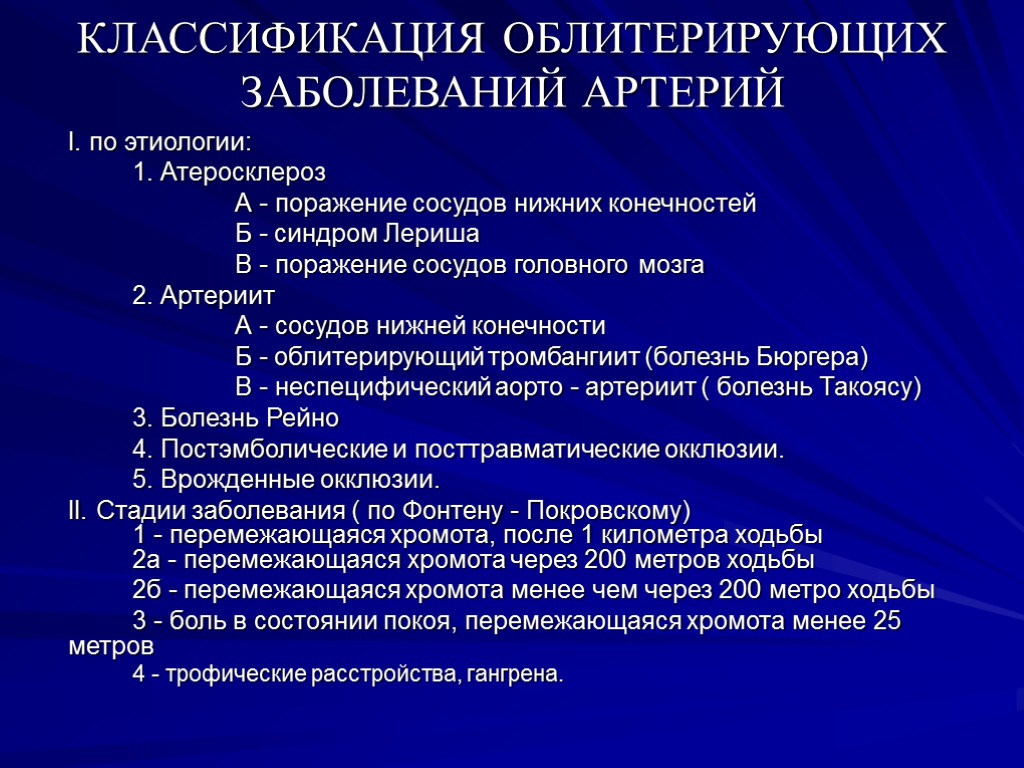 КЛАССИФИКАЦИЯ ОБЛИТЕРИРУЮЩИХ ЗАБОЛЕВАНИЙ АРТЕРИЙ

I. по этиологии:

1. Атеросклероз

А - поражение сосудов нижних конечностей

Б - синдром Лериша

В - поражение сосудов головного мозга

2. Артериит

А - сосудов нижней конечности

Б - облитерирующий тромбангиит (болезнь Бюргера)

В - неспецифический аорто - артериит ( болезнь Такоясу)

3. Болезнь Рейно

4. Постэмболические и посттравматические окклюзии.

5. Врожденные окклюзии.

II. Стадии заболевания ( по Фонтену - Покровскому)

1 - перемежающаяся хромота, после 1 километра ходьбы

2а - перемежающаяся хромота через 200 метров ходьбы

2б - перемежающаяся хромота менее чем через 200 метро ходьбы

3 - боль в состоянии покоя, перемежающаяся хромота менее 25 метров

4 - трофические расстройства, гангрена.